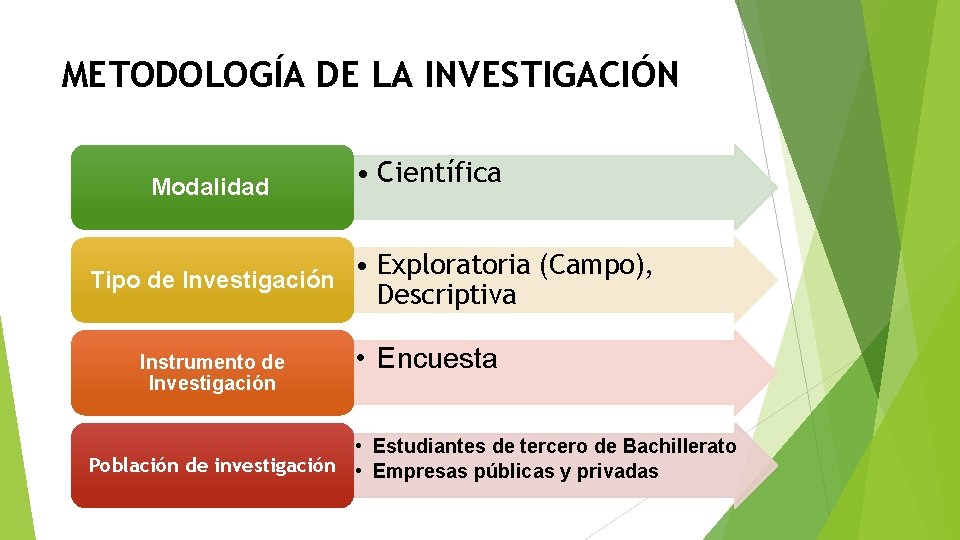 METODOLOGÍA DE LA INVESTIGACIÓN

Modalidad

• Científica

Tipo de Investigación

• Exploratoria (Campo), Descriptiva

Instrumento de Investigación

• Encuesta

Población de investigación

• Estudiantes de tercero de Bachillerato
• Empresas públicas y privadas